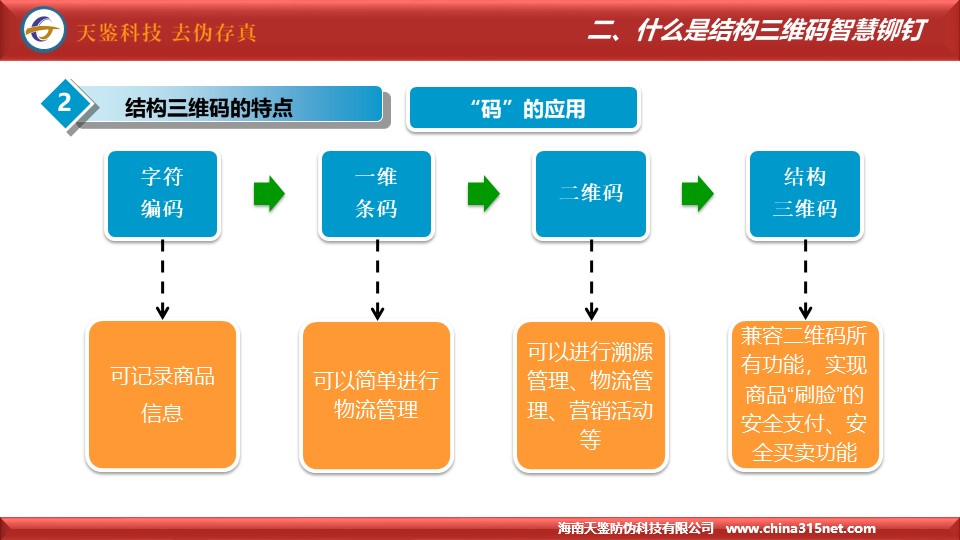 天鉴科技 去伪存真

二、什么是结构三维码智慧铆钉

2 结构三维码的特点

“码”的应用

字符编码

一维条码

二维码

结构三维码

可记录商品信息

可以简单进行物流管理

可以进行溯源管理、物流管理、营销活动等

兼容二维码所有功能，实现商品“刷脸”的安全支付、安全买卖功能

海南天鉴防伪科技有限公司 www.china315net.com